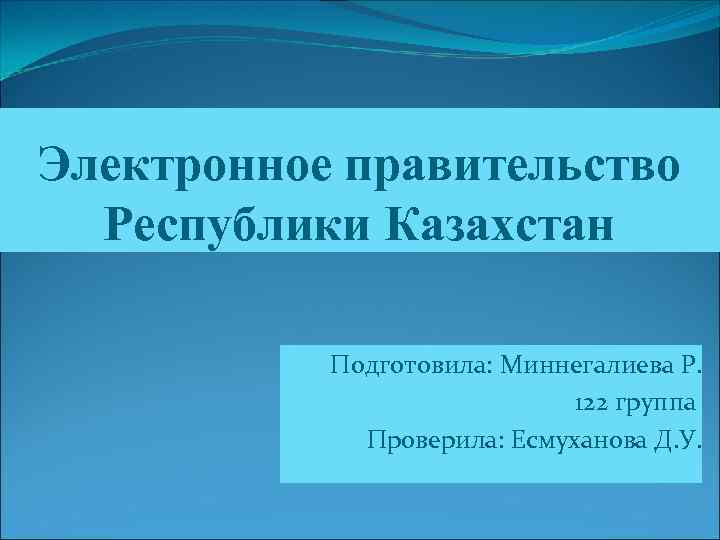 Электронное правительство Республики Казахстан

Подготовила: Миннегалиева Р.
122 группа
Проверила: Есмуханова Д.У.